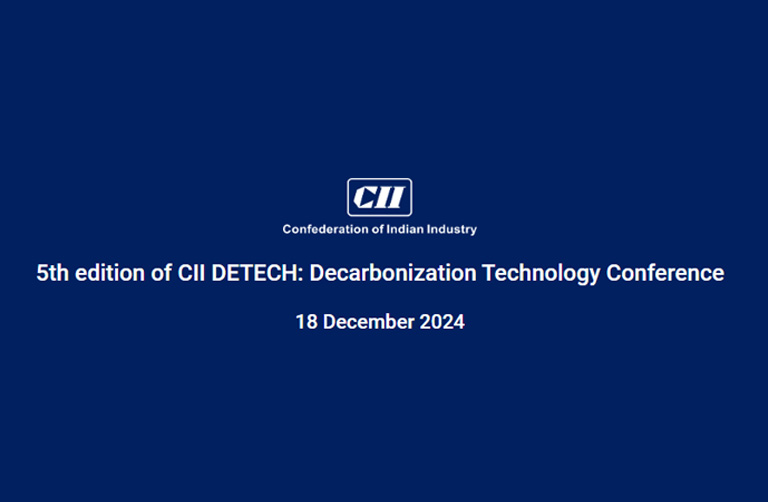 CII

Confederation of Indian Industry

5th edition of CII DETECH: Decarbonization Technology Conference

18 December 2024